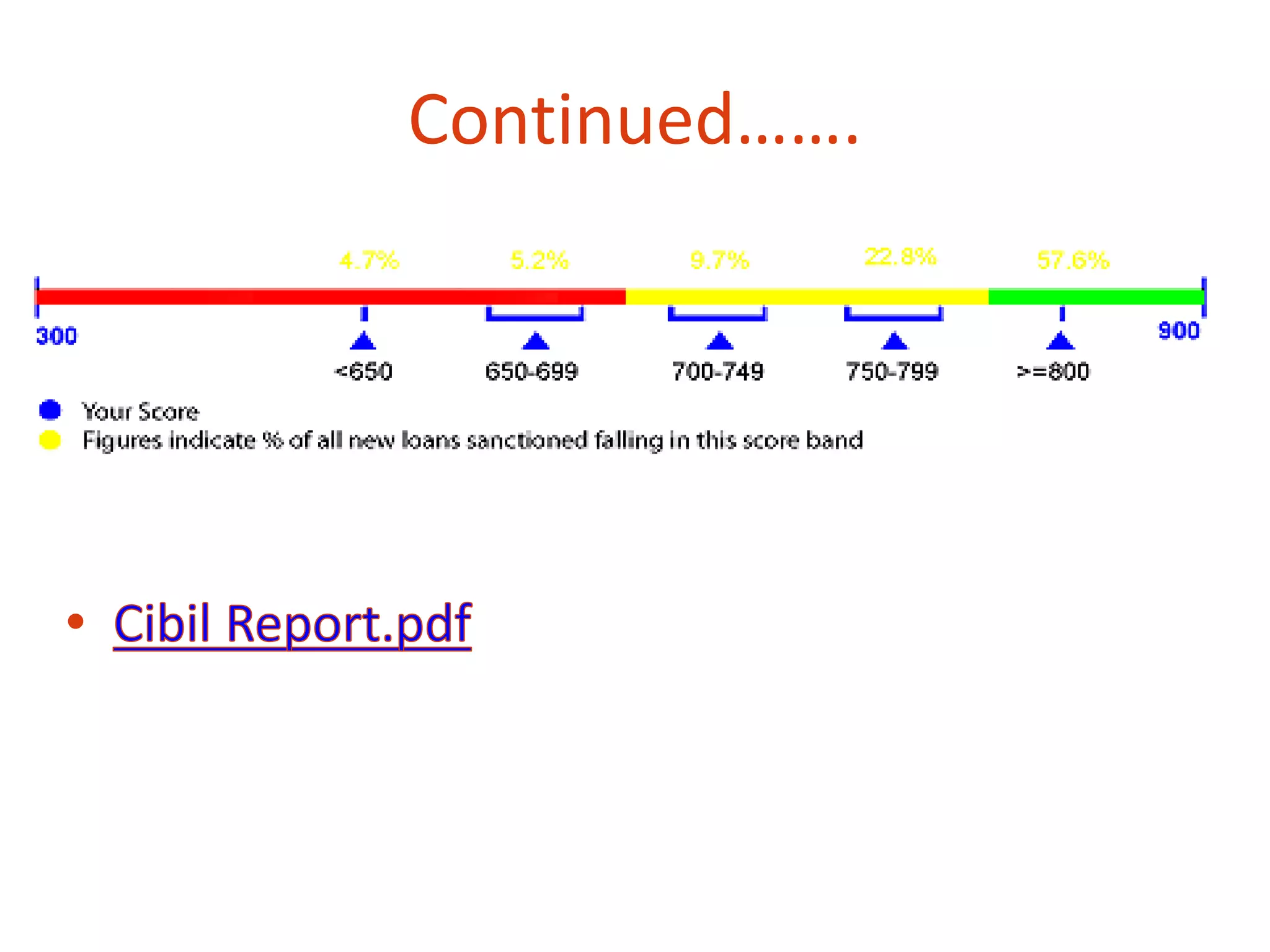 Continued…….

4.7% 5.2% 9.7% 22.8% 57.6%

300 900

<650 650-699 700-749 750-799 >=800

Your Score
Figures indicate % of all new loans sanctioned falling in this score band

• Cibil Report.pdf